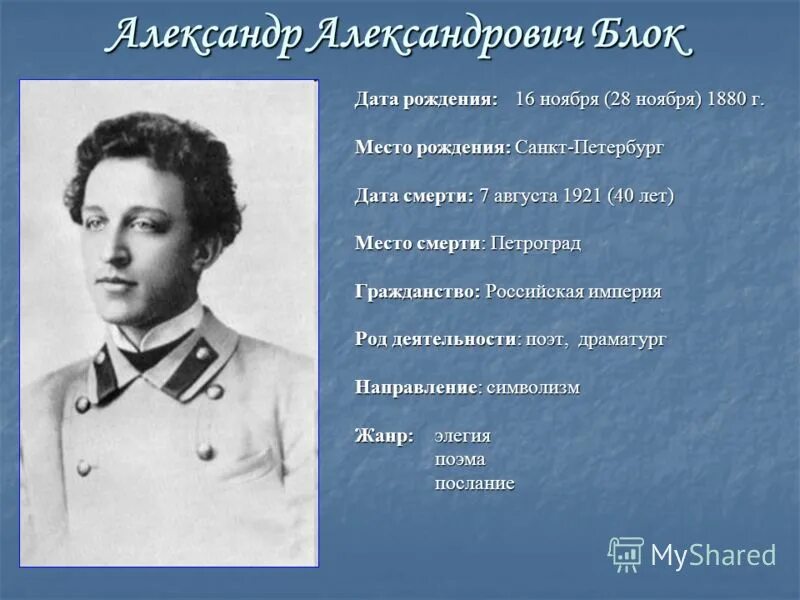 Александр Александрович Блок

Дата рождения: 16 ноября (28 ноября) 1880 г.

Место рождения: Санкт-Петербург

Дата смерти: 7 августа 1921 (40 лет)

Место смерти: Петроград

Гражданство: Российская империя

Род деятельности: поэт, драматург

Направление: символизм

Жанр: элегия
поэма
послание

MyShared